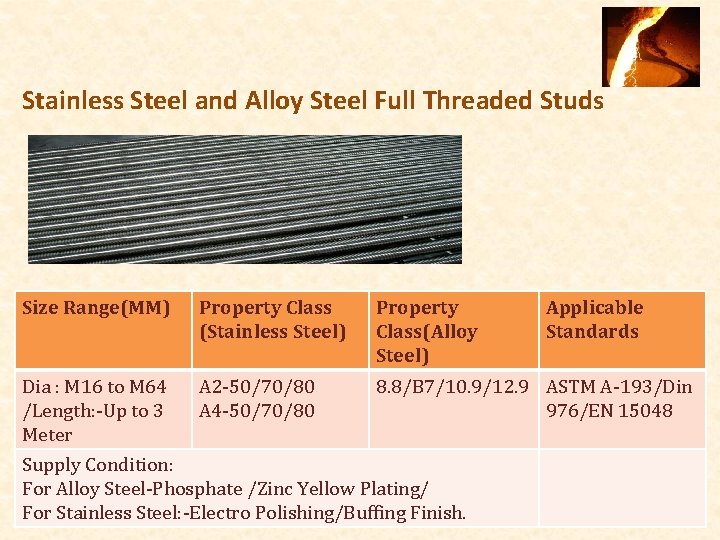 Stainless Steel and Alloy Steel Full Threaded Studs

| Size Range(MM) | Property Class (Stainless Steel) | Property Class(Alloy Steel) | Applicable Standards |
|---|---|---|---|
| Dia : M16 to M64 /Length:-Up to 3 Meter | A2-50/70/80 A4-50/70/80 | 8.8/B7/10.9/12.9 | ASTM A-193/Din 976/EN 15048 |
| Supply Condition: For Alloy Steel-Phosphate /Zinc Yellow Plating/ For Stainless Steel:-Electro Polishing/Buffing Finish. | | | |